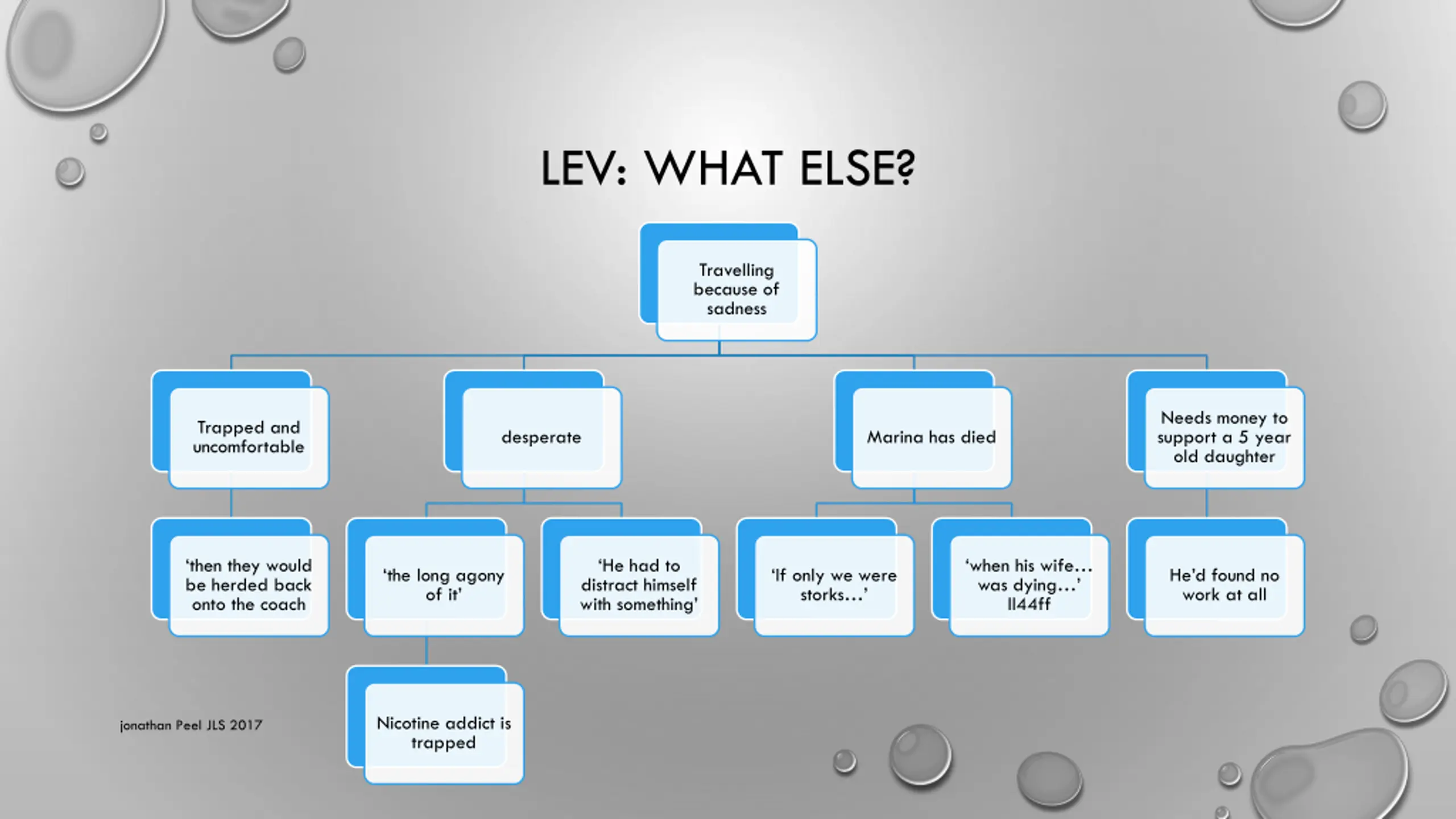 LEV: WHAT ELSE?

Travelling because of sadness

Trapped and uncomfortable

desperate

Marina has died

Needs money to support a 5 year old daughter

'then they would be herded back onto the coach

'the long agony of it'

'He had to distract himself with something'

'If only we were storks…'

'when his wife… was dying…' ll44ff

He'd found no work at all

Nicotine addict is trapped

jonathan Peel JLS 2017